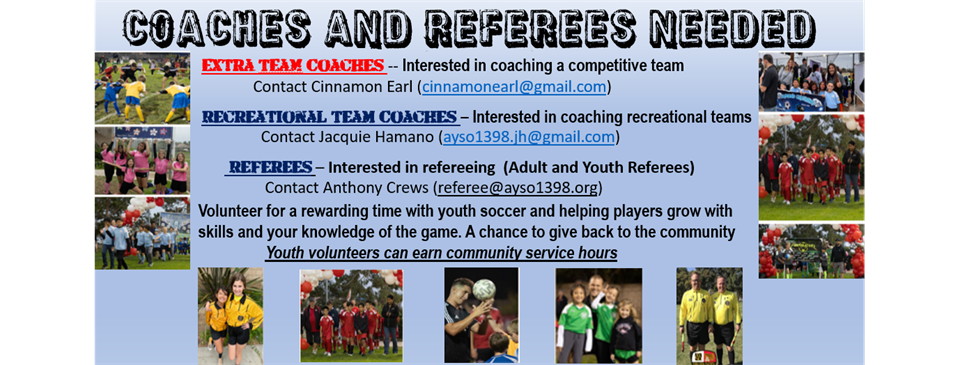 COACHES AND REFEREES NEEDED

EXTRA TEAM COACHES -- Interested in coaching a competitive team
Contact Cinnamon Earl (cinnamonearl@gmail.com)

RECREATIONAL TEAM COACHES – Interested in coaching recreational teams
Contact Jacquie Hamano (ayso1398.jh@gmail.com)

REFEREES – Interested in refereeing (Adult and Youth Referees)
Contact Anthony Crews (referee@ayso1398.org)

Volunteer for a rewarding time with youth soccer and helping players grow with skills and your knowledge of the game. A chance to give back to the community

Youth volunteers can earn community service hours